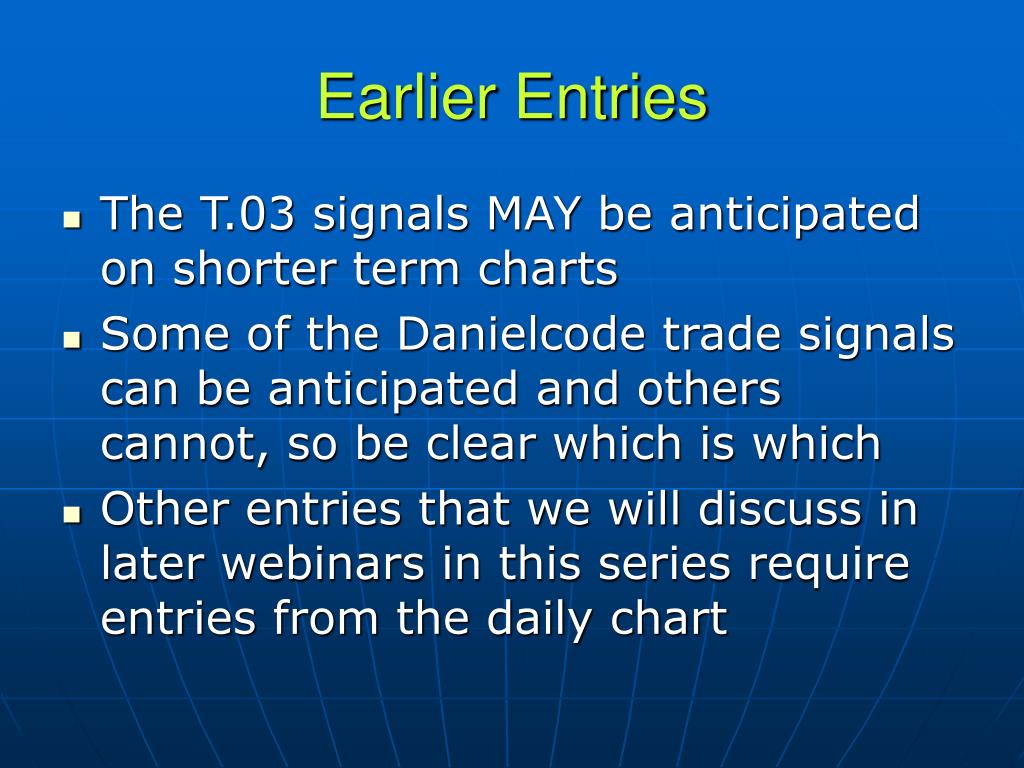 Earlier Entries

- The T.03 signals MAY be anticipated on shorter term charts
- Some of the Danielcode trade signals can be anticipated and others cannot, so be clear which is which
- Other entries that we will discuss in later webinars in this series require entries from the daily chart